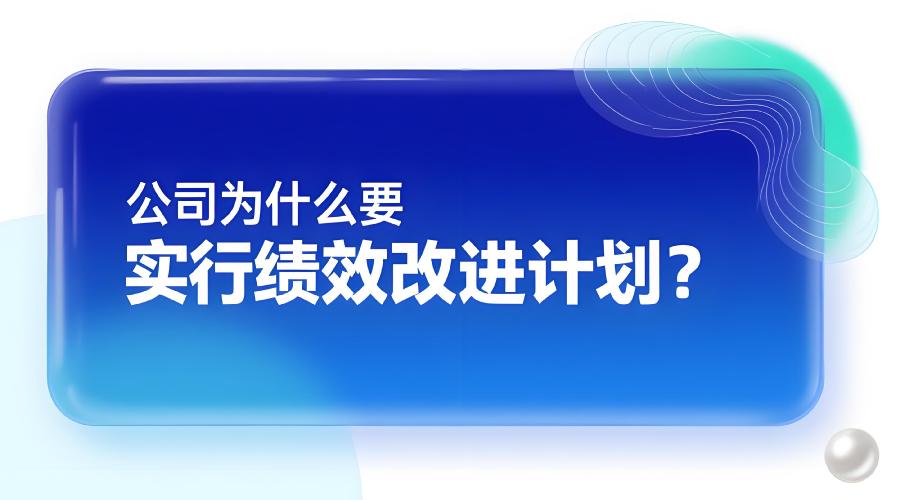 公司为什么要
实行绩效改进计划？